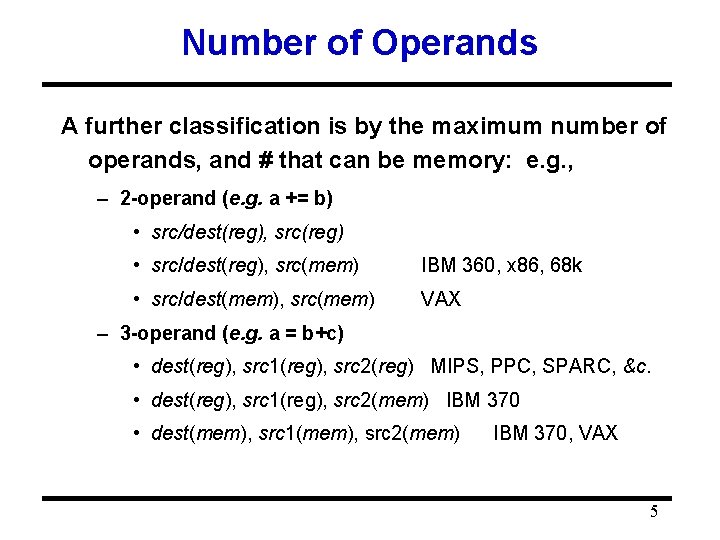 Number of Operands

A further classification is by the maximum number of operands, and # that can be memory: e.g.,

– 2-operand (e.g. a += b)

• src/dest(reg), src(reg)

• src/dest(reg), src(mem) IBM 360, x86, 68k

• src/dest(mem), src(mem) VAX

– 3-operand (e.g. a = b+c)

• dest(reg), src1(reg), src2(reg) MIPS, PPC, SPARC, &c.

• dest(reg), src1(reg), src2(mem) IBM 370

• dest(mem), src1(mem), src2(mem) IBM 370, VAX

5